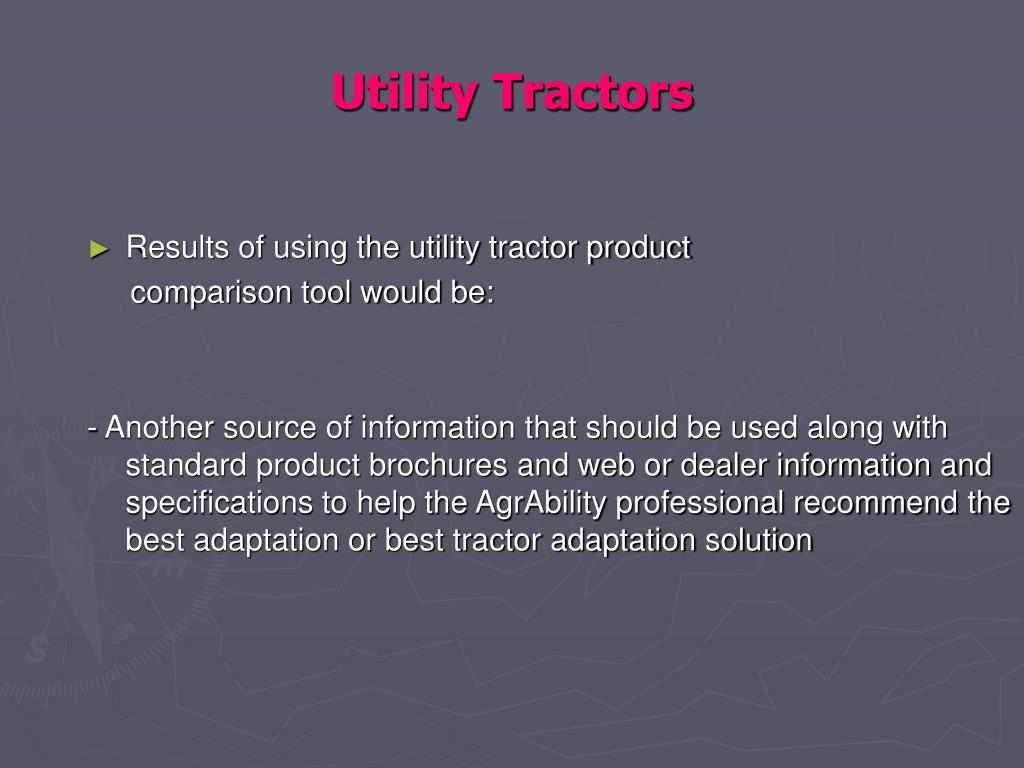 Utility Tractors

► Results of using the utility tractor product comparison tool would be:

- Another source of information that should be used along with standard product brochures and web or dealer information and specifications to help the AgrAbility professional recommend the best adaptation or best tractor adaptation solution